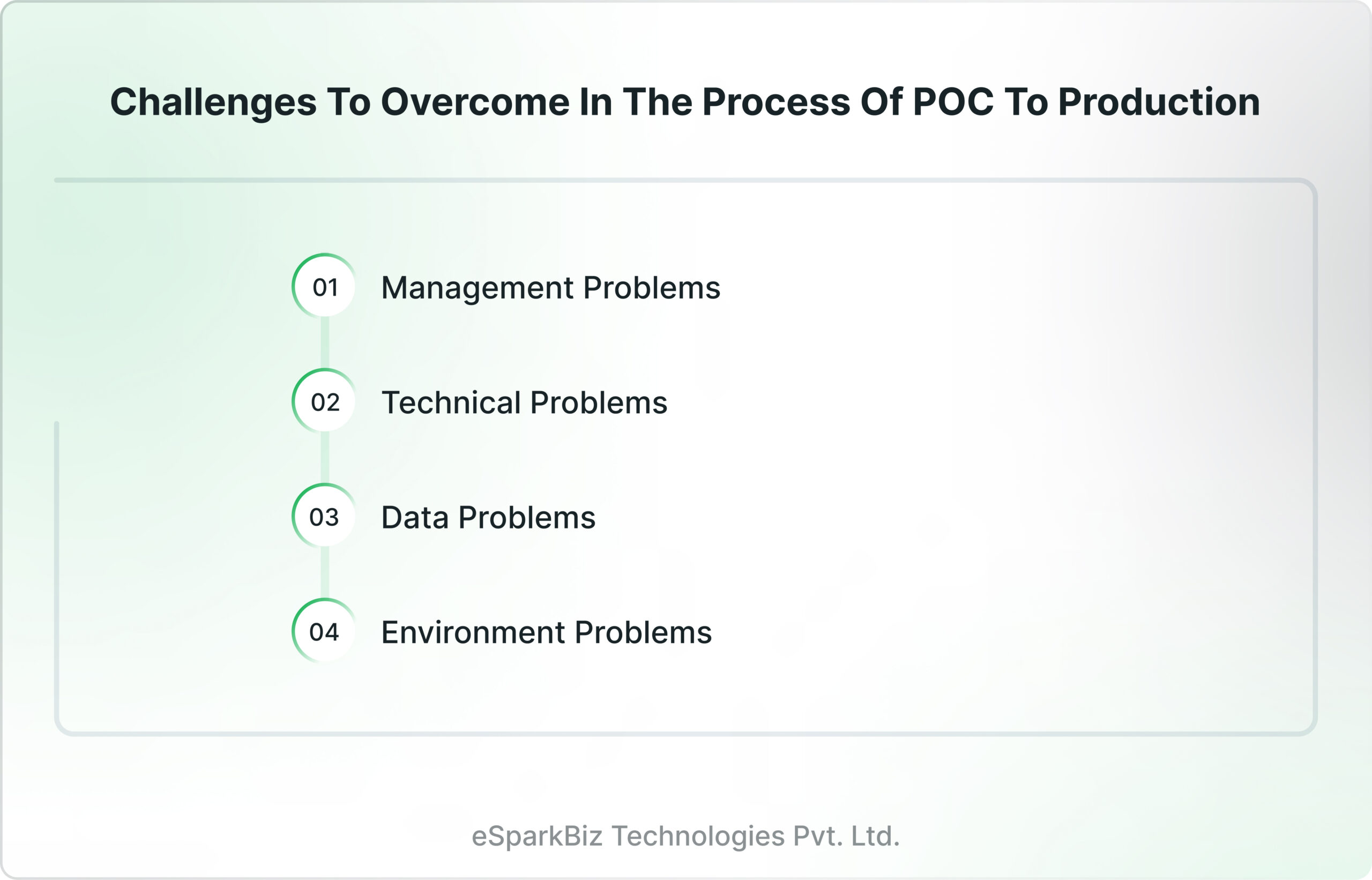 Challenges To Overcome In The Process Of POC To Production

01 Management Problems

02 Technical Problems

03 Data Problems

04 Environment Problems

eSparkBiz Technologies Pvt. Ltd.